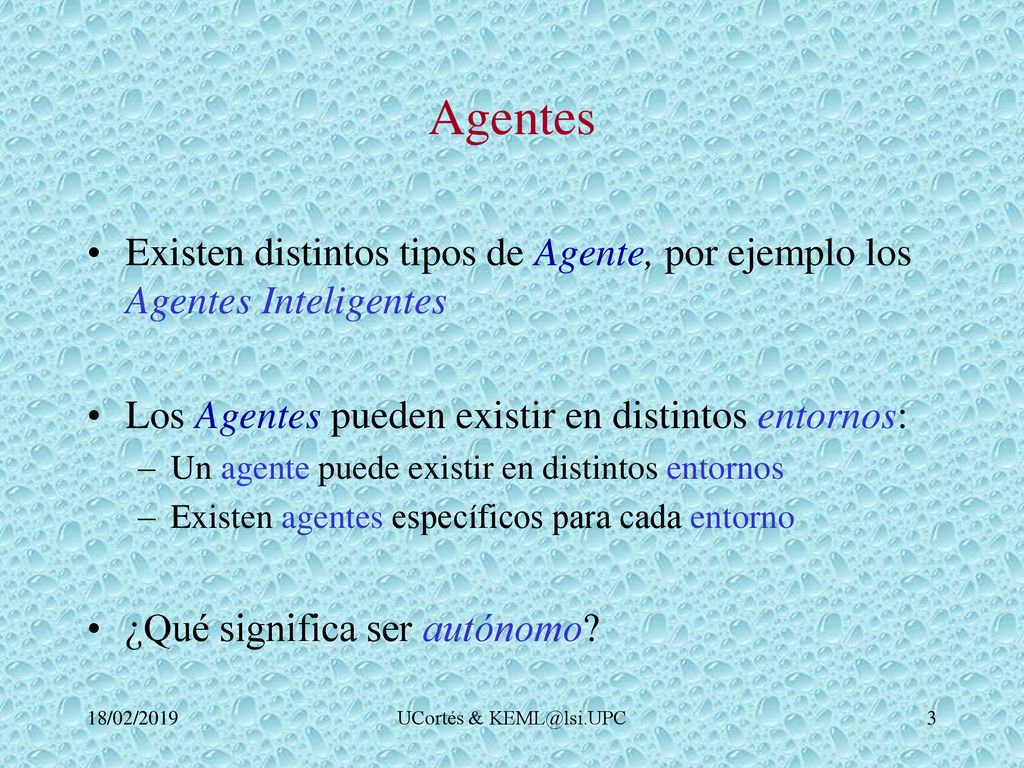 Agentes

• Existen distintos tipos de Agente, por ejemplo los Agentes Inteligentes

• Los Agentes pueden existir en distintos entornos:
– Un agente puede existir en distintos entornos
– Existen agentes específicos para cada entorno

• ¿Qué significa ser autónomo?

18/02/2019 UCortés & KEML@lsi.UPC 3